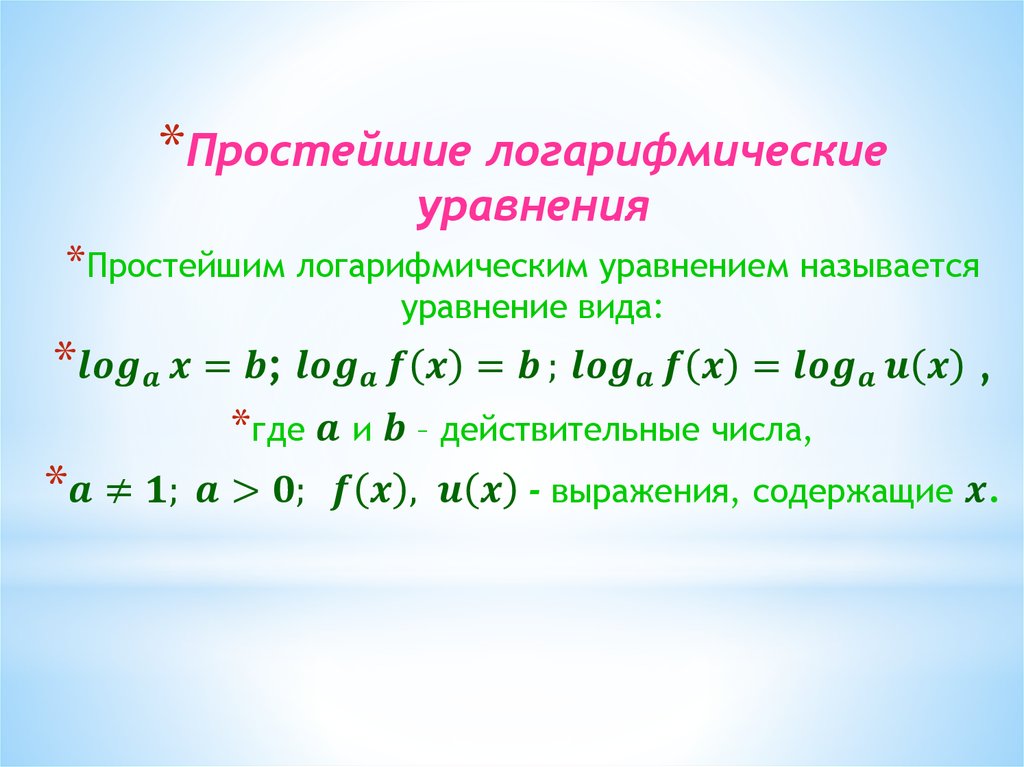 *Простейшие логарифмические уравнения

*Простейшим логарифмическим уравнением называется уравнение вида:

*$log_a x = b$; $log_a f(x) = b$ ; $log_a f(x) = log_a u(x)$ ,

*где $a$ и $b$ – действительные числа,

*$a \neq 1$; $a > 0$; $f(x)$, $u(x)$ - выражения, содержащие $x$.